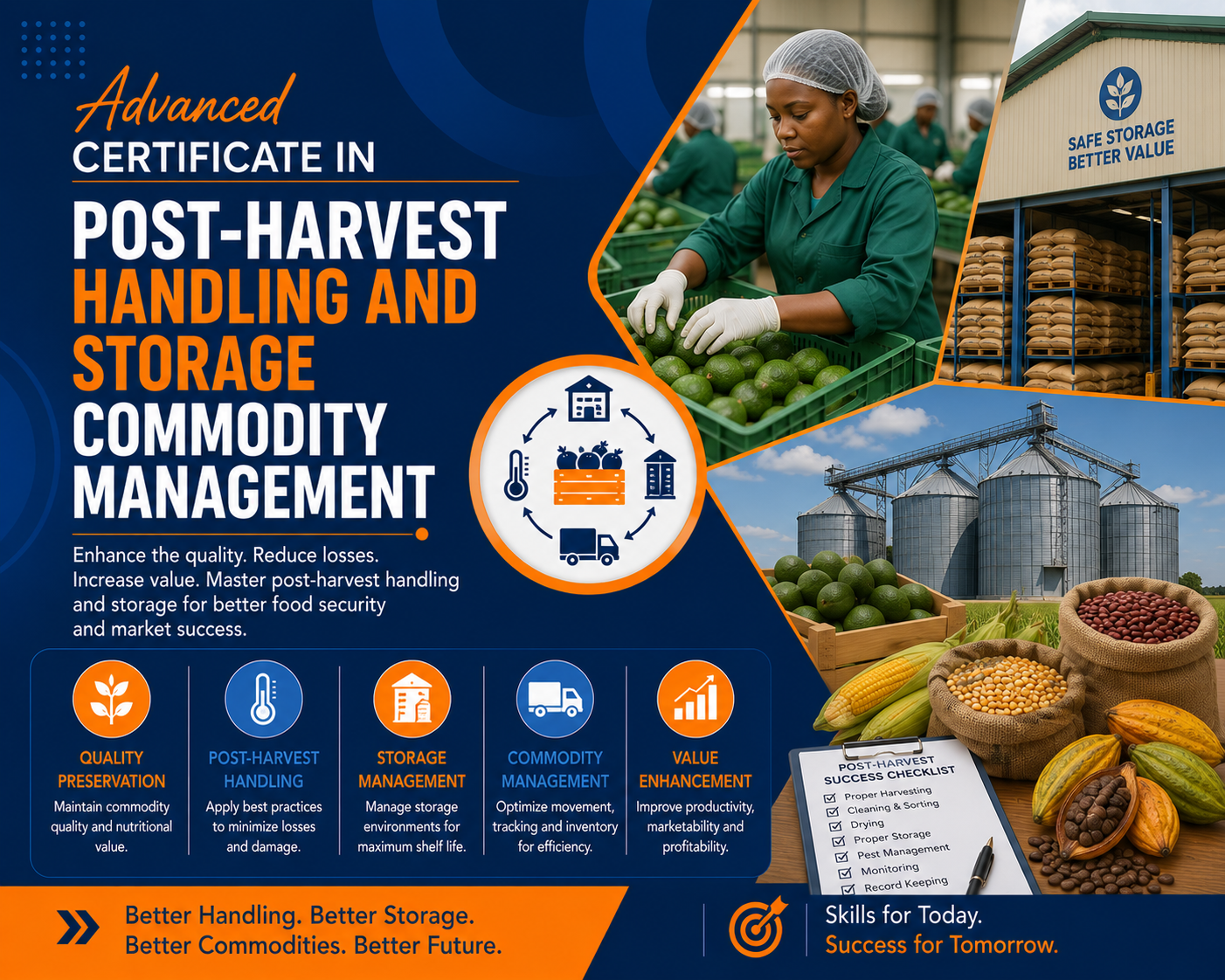 Advanced
CERTIFICATE IN
POST-HARVEST
HANDLING AND
STORAGE
COMMODITY
MANAGEMENT

Enhance the quality. Reduce losses. Increase value. Master post-harvest handling and storage for better food security and market success.

SAFE STORAGE
BETTER VALUE

QUALITY PRESERVATION
Maintain commodity quality and nutritional value.

POST-HARVEST HANDLING
Apply best practices to minimize losses and damage.

STORAGE MANAGEMENT
Manage storage environments for maximum shelf life.

COMMODITY MANAGEMENT
Optimize movement, tracking and inventory for efficiency.

VALUE ENHANCEMENT
Improve productivity, marketability and profitability.

POST-HARVEST SUCCESS CHECKLIST
Proper Harvesting
Cleaning & Sorting
Drying
Proper Storage
Pest Management
Monitoring
Record Keeping

Better Handling. Better Storage.
Better Commodities. Better Future.

Skills for Today.
Success for Tomorrow.